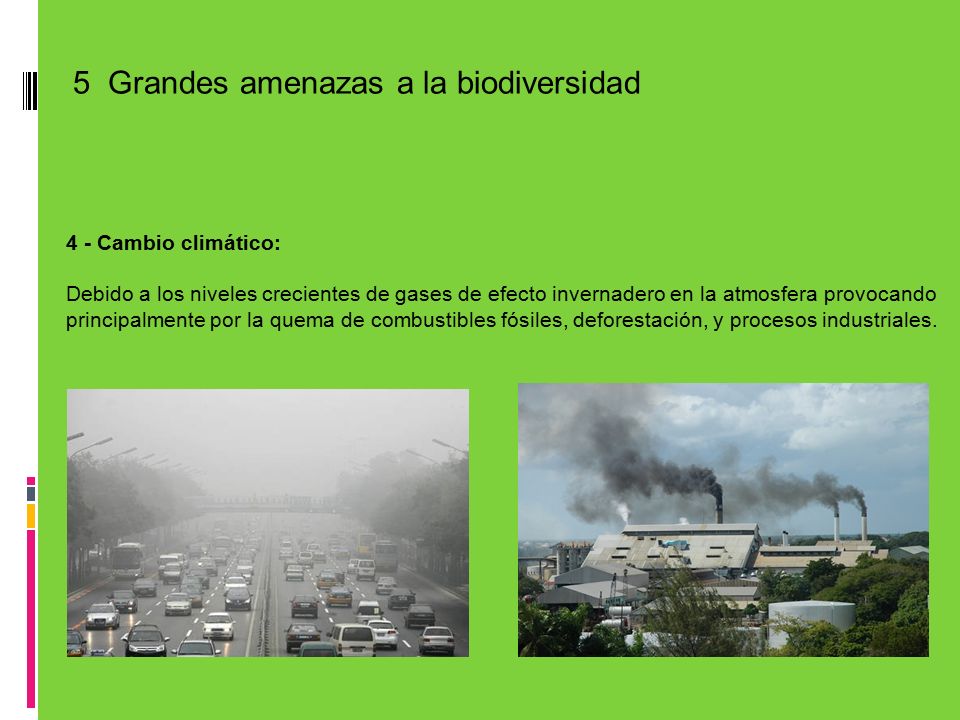 5 Grandes amenazas a la biodiversidad

4 - Cambio climático:

Debido a los niveles crecientes de gases de efecto invernadero en la atmosfera provocando principalmente por la quema de combustibles fósiles, deforestación, y procesos industriales.